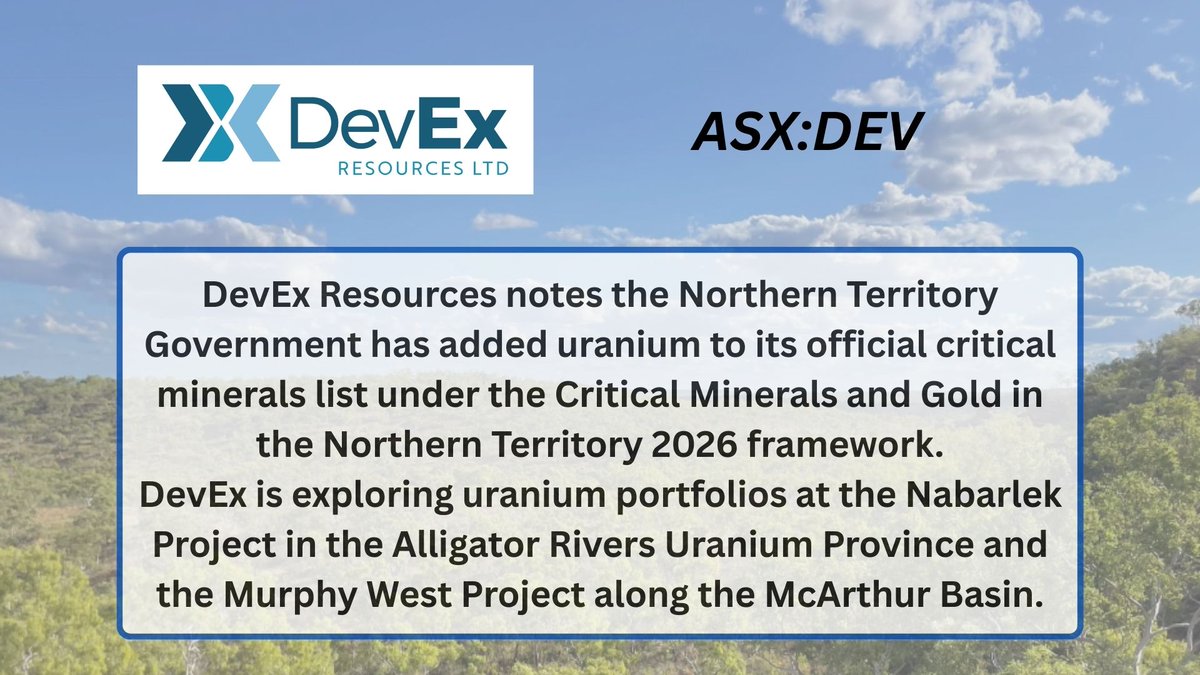 DevEx
RESOURCES LTD

ASX:DEV

DevEx Resources notes the Northern Territory Government has added uranium to its official critical minerals list under the Critical Minerals and Gold in the Northern Territory 2026 framework.
DevEx is exploring uranium portfolios at the Nabarlek Project in the Alligator Rivers Uranium Province and the Murphy West Project along the McArthur Basin.